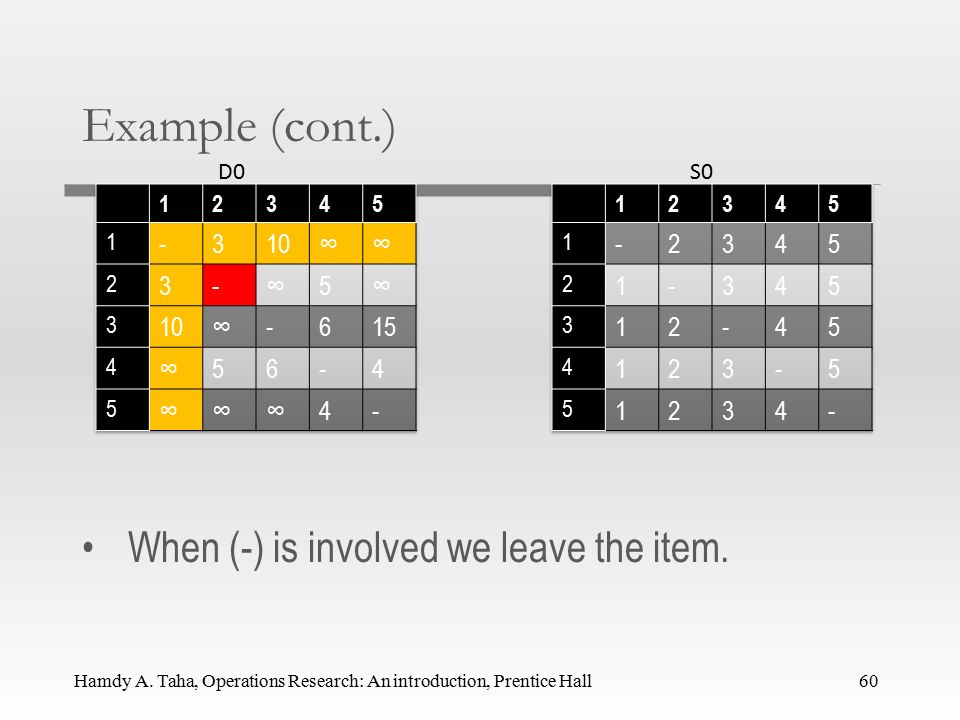 Example (cont.)

D0

| | 1 | 2 | 3 | 4 | 5 |
|---|---|---|---|---|---|
| 1 | - | 3 | 10 | ∞ | ∞ |
| 2 | 3 | - | ∞ | 5 | ∞ |
| 3 | 10 | ∞ | - | 6 | 15 |
| 4 | ∞ | 5 | 6 | - | 4 |
| 5 | ∞ | ∞ | ∞ | 4 | - |

S0

| | 1 | 2 | 3 | 4 | 5 |
|---|---|---|---|---|---|
| 1 | - | 2 | 3 | 4 | 5 |
| 2 | 1 | - | 3 | 4 | 5 |
| 3 | 1 | 2 | - | 4 | 5 |
| 4 | 1 | 2 | 3 | - | 5 |
| 5 | 1 | 2 | 3 | 4 | - |

• When (-) is involved we leave the item.

Hamdy A. Taha, Operations Research: An introduction, Prentice Hall 60